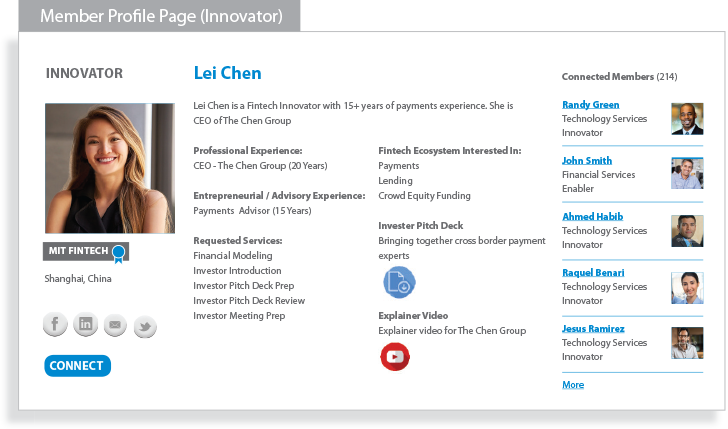 Member Profile Page (Innovator)

INNOVATOR

MIT FINTECH

Shanghai, China

CONNECT

Lei Chen

Lei Chen is a Fintech Innovator with 15+ years of payments experience. She is CEO of The Chen Group

Professional Experience:
CEO - The Chen Group (20 Years)

Entrepreneurial / Advisory Experience:
Payments Advisor (15 Years)

Requested Services:
Financial Modeling
Investor Introduction
Investor Pitch Deck Prep
Investor Pitch Deck Review
Investor Meeting Prep

Fintech Ecosystem Interested In:
Payments
Lending
Crowd Equity Funding

Invester Pitch Deck
Bringing together cross border payment experts

Explainer Video
Explainer video for The Chen Group

Connected Members (214)

Randy Green
Technology Services
Innovator

John Smith
Financial Services
Enabler

Ahmed Habib
Technology Services
Innovator

Raquel Benari
Technology Services
Innovator

Jesus Ramirez
Technology Services
Innovator

More